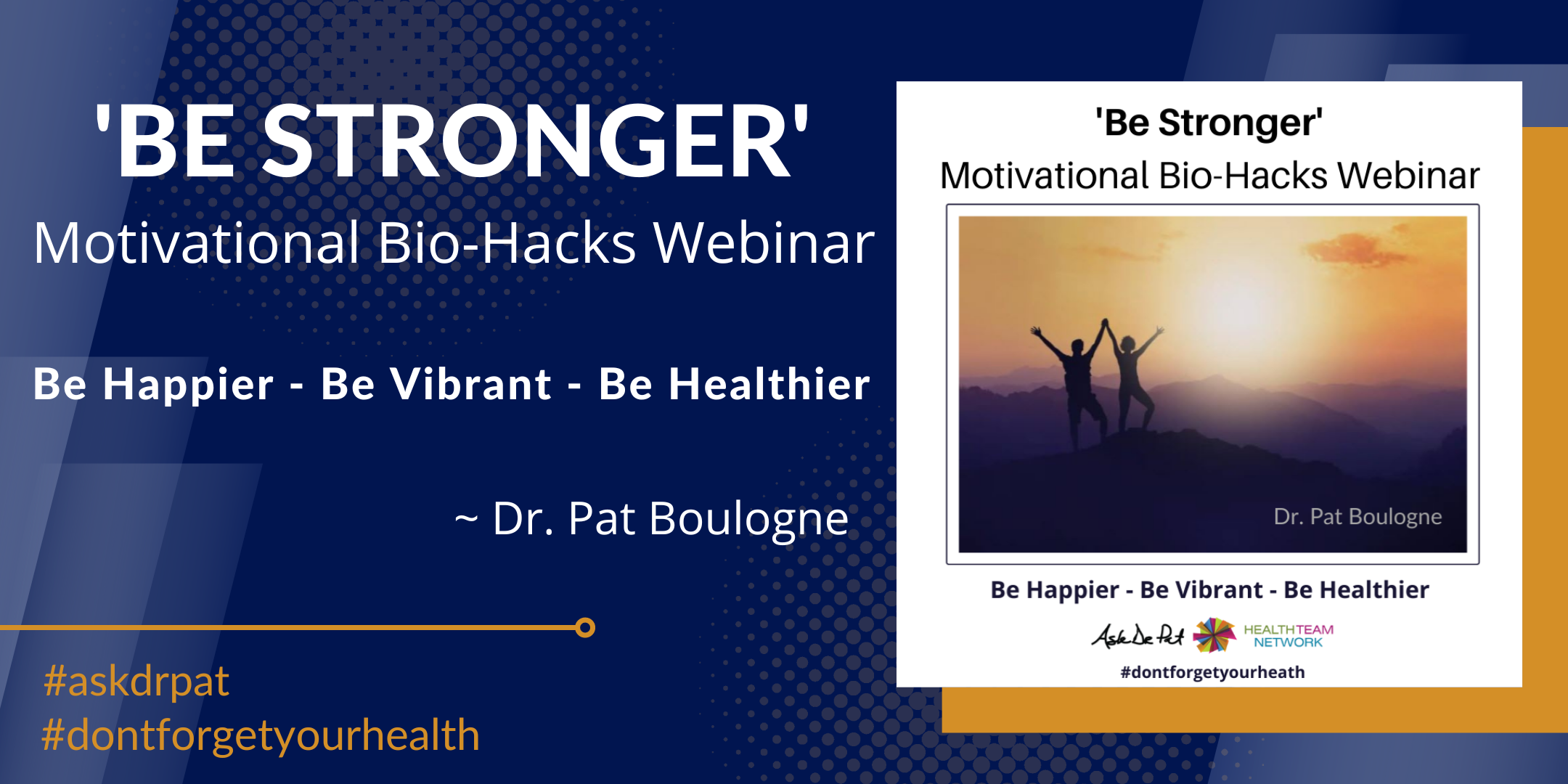 'BE STRONGER'
Motivational Bio-Hacks Webinar

Be Happier - Be Vibrant - Be Healthier

~ Dr. Pat Boulogne

#askdrpat
#dontforgetyourhealth

'Be Stronger'
Motivational Bio-Hacks Webinar

Dr. Pat Boulogne

Be Happier - Be Vibrant - Be Healthier

Ask Dr Pat HEALTHTEAM NETWORK

#dontforgetyourheath